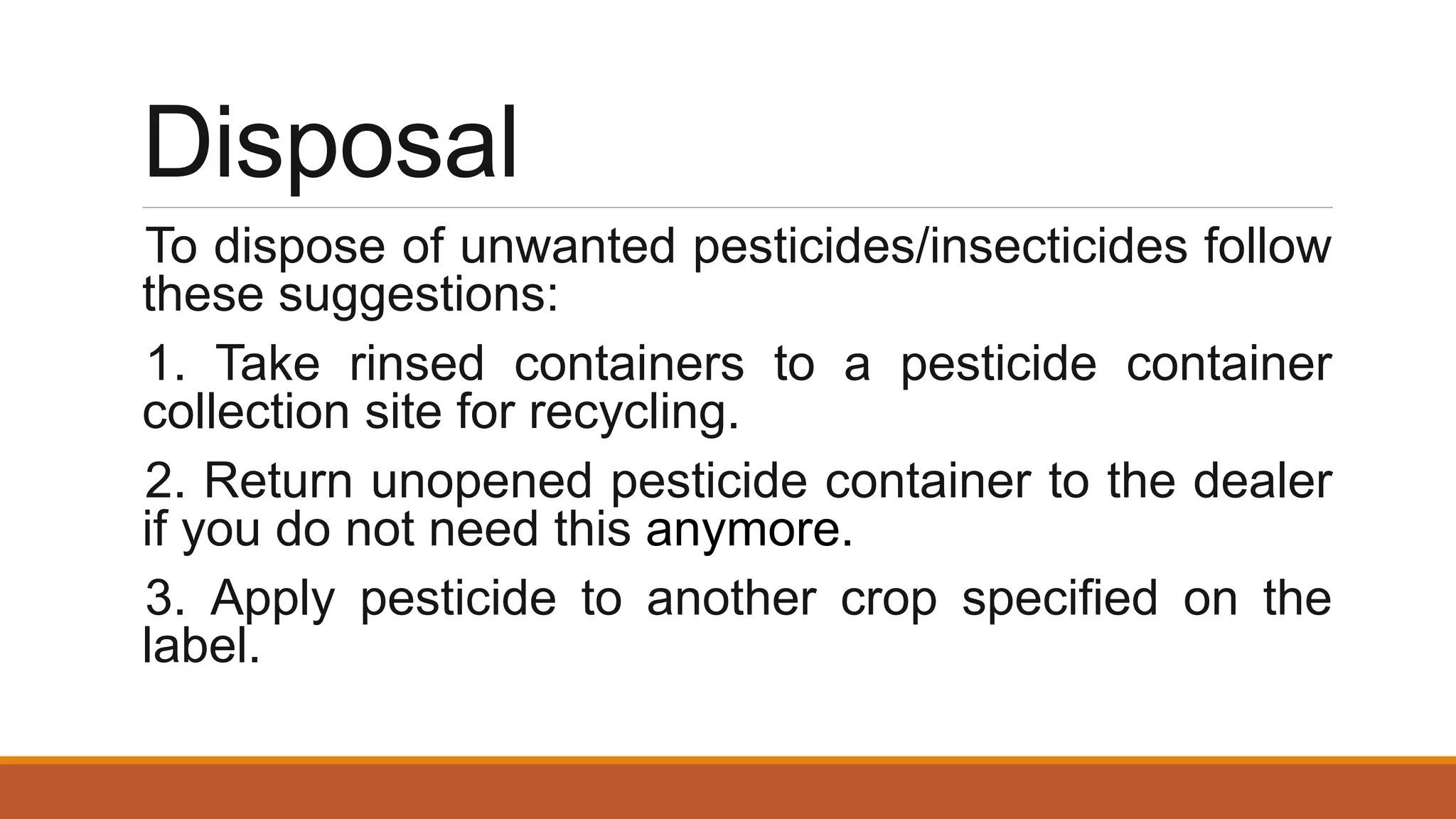 Disposal

To dispose of unwanted pesticides/insecticides follow these suggestions:

1. Take rinsed containers to a pesticide container collection site for recycling.

2. Return unopened pesticide container to the dealer if you do not need this anymore.

3. Apply pesticide to another crop specified on the label.